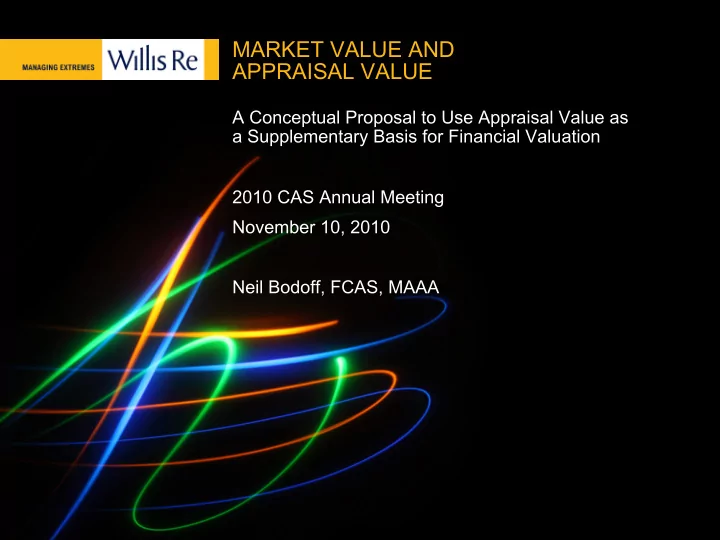 MANAGING EXTREMES Willis Re

MARKET VALUE AND APPRAISAL VALUE

A Conceptual Proposal to Use Appraisal Value as a Supplementary Basis for Financial Valuation

2010 CAS Annual Meeting

November 10, 2010

Neil Bodoff, FCAS, MAAA